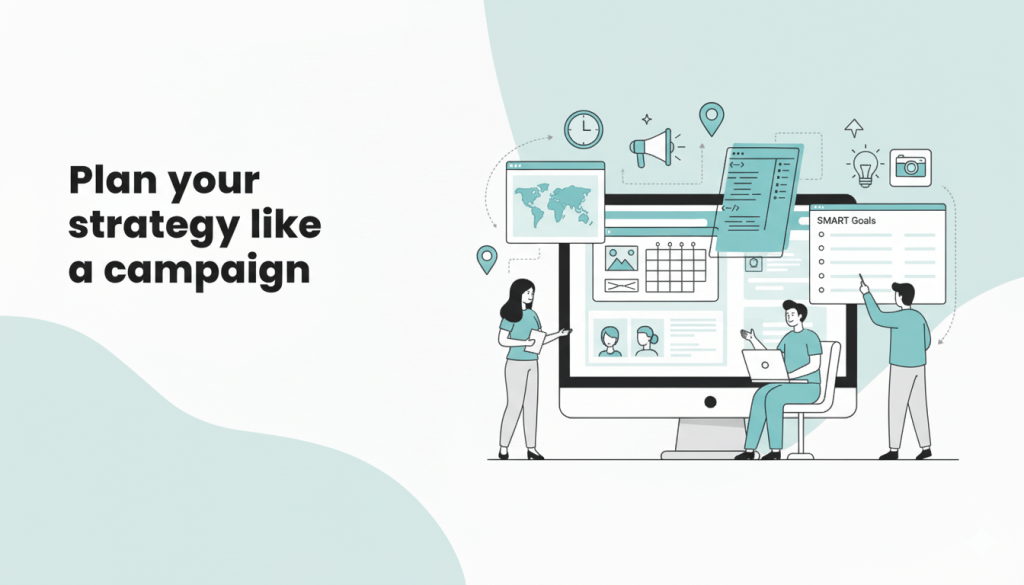 Plan your strategy like a campaign

SMART Goals